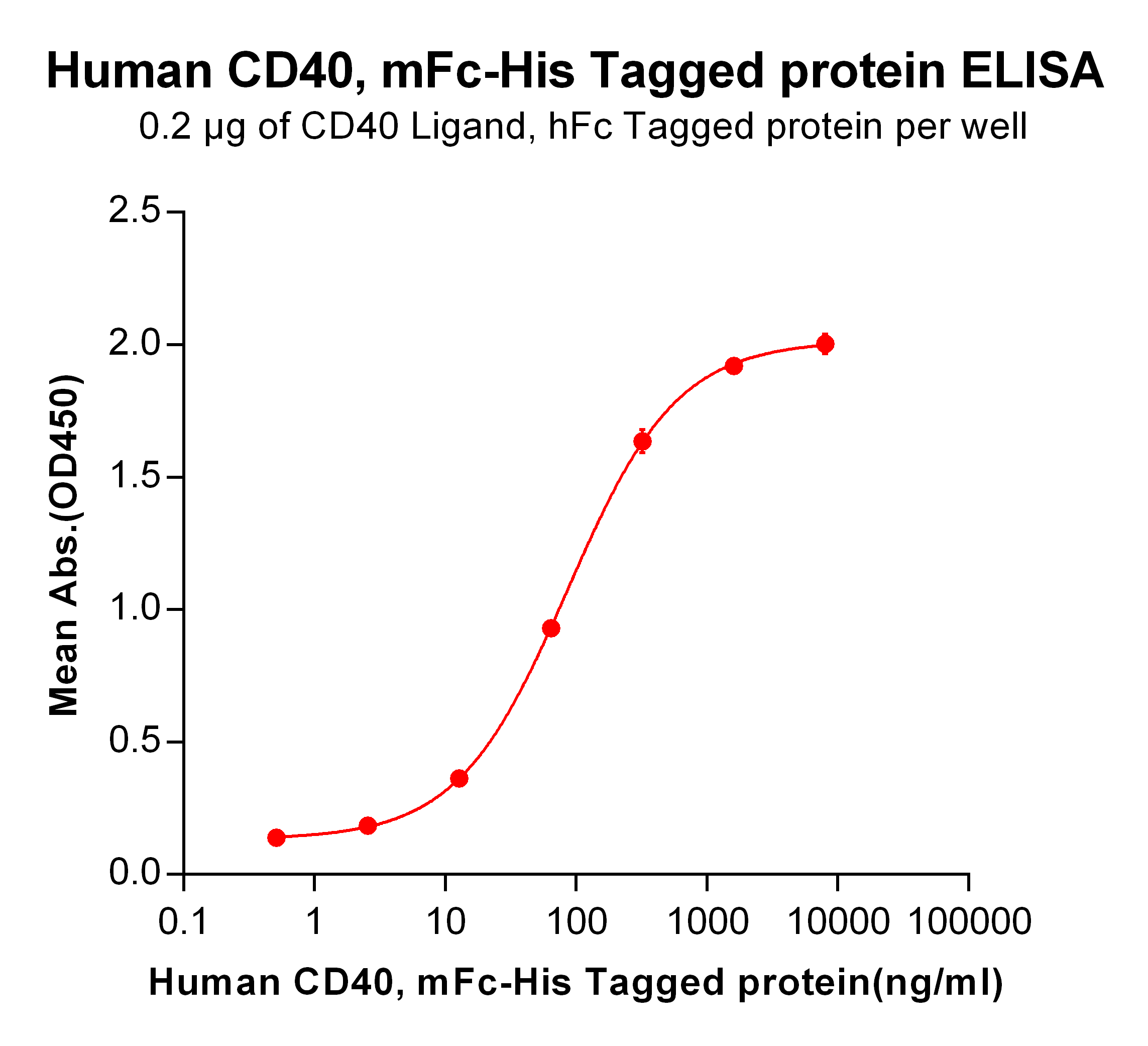 Human CD40, mFc-His Tagged protein ELISA
0.2 μg of CD40 Ligand, hFc Tagged protein per well

Mean Abs.(OD450)

2.5
2.0
1.5
1.0
0.5
0.0

0.1
1
10
100
1000
10000
100000

Human CD40, mFc-His Tagged protein(ng/ml)